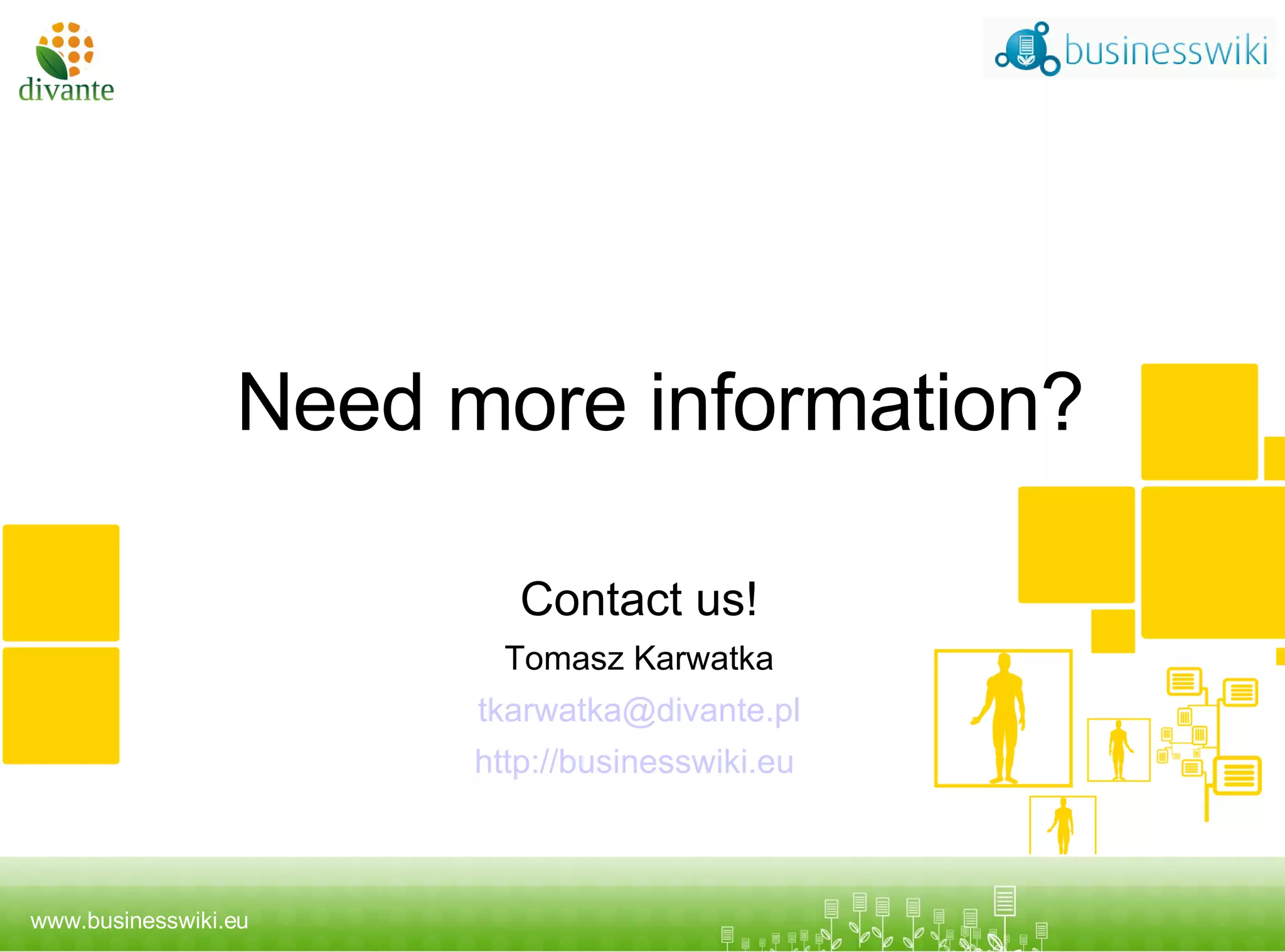 divante

businesswiki

Need more information?

Contact us!

Tomasz Karwatka

tkarwatka@divante.pl

http://businesswiki.eu

www.businesswiki.eu